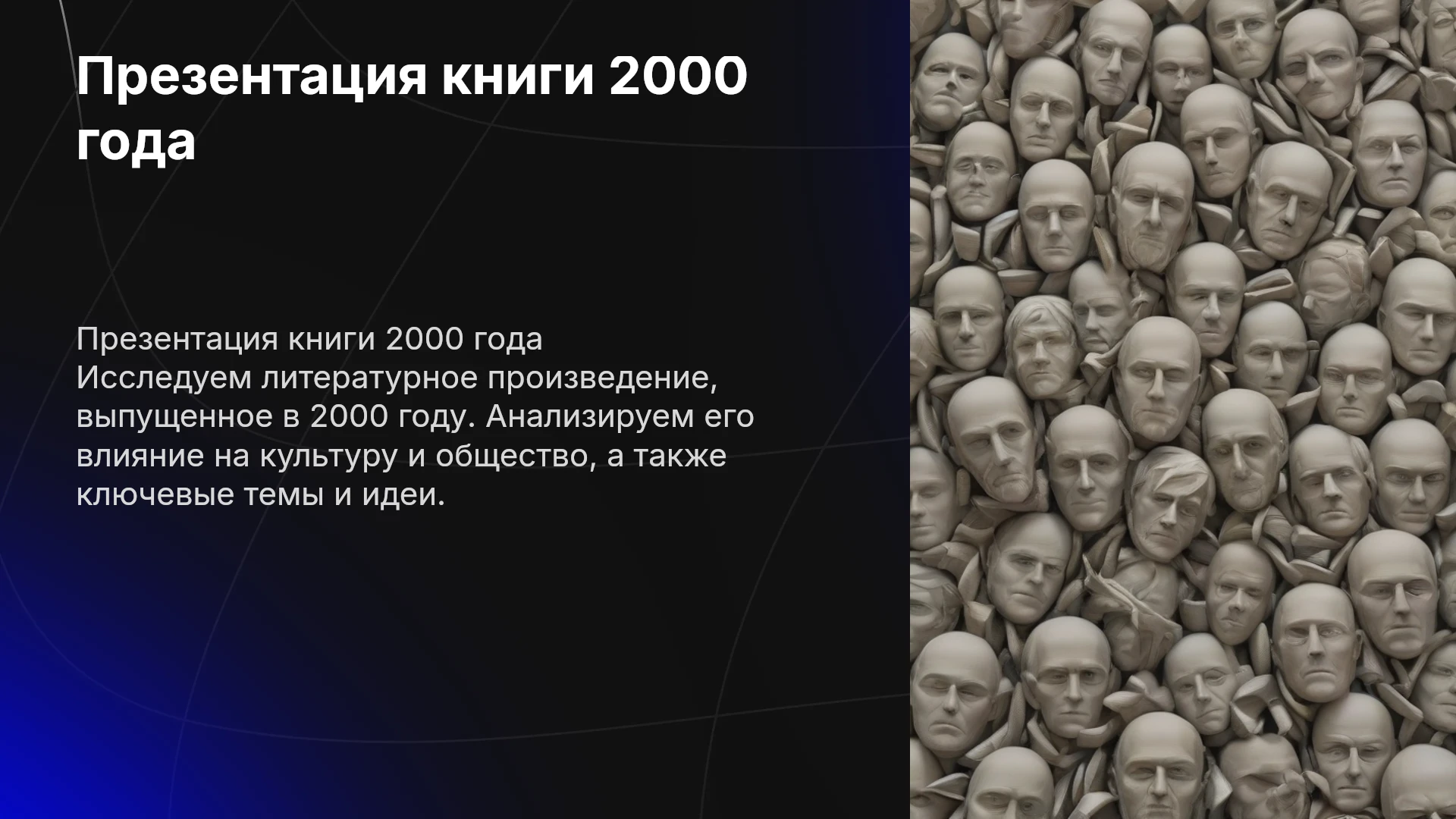 Презентация книги 2000 года

Презентация книги 2000 года
Исследуем литературное произведение, выпущенное в 2000 году. Анализируем его влияние на культуру и общество, а также ключевые темы и идеи.